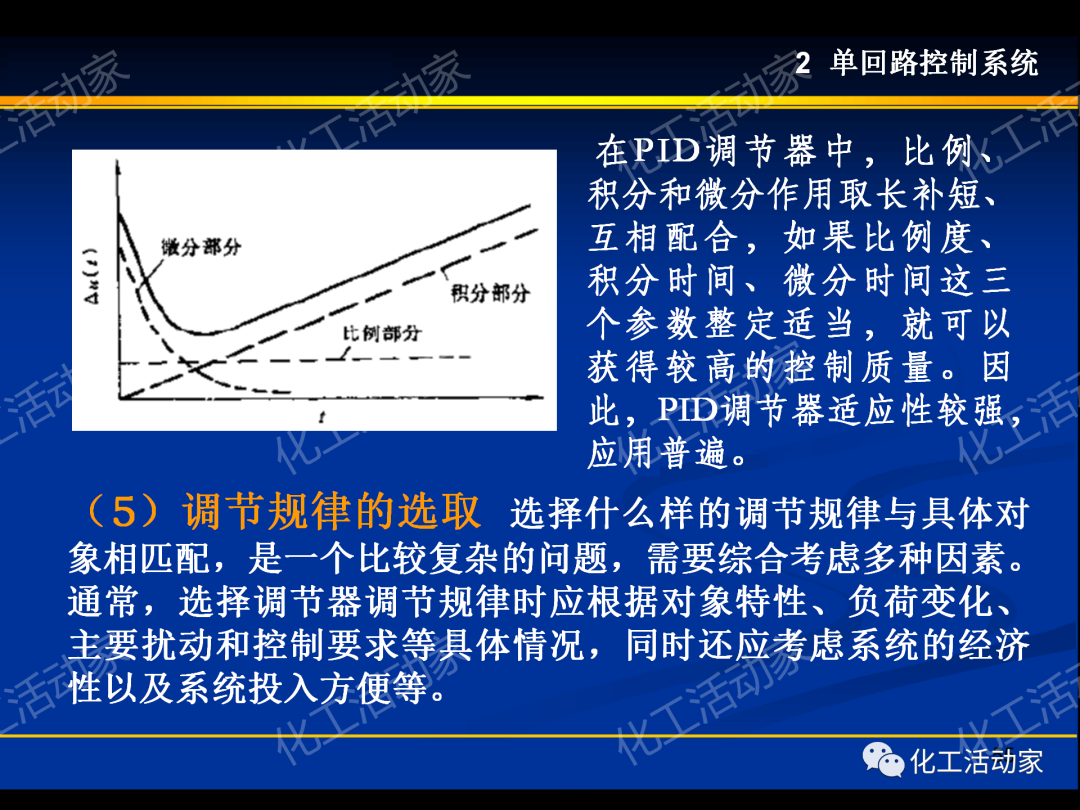 2 单回路控制系统

$\Delta u(t)$

微分部分

积分部分

比例部分

$t$

在PID调节器中，比例、积分和微分作用取长补短、互相配合，如果比例度、积分时间、微分时间这三个参数整定适当，就可以获得较高的控制质量。因此，PID调节器适应性较强，应用普遍。

（5）调节规律的选取 选择什么样的调节规律与具体对象相匹配，是一个比较复杂的问题，需要综合考虑多种因素。通常，选择调节器调节规律时应根据对象特性、负荷变化、主要扰动和控制要求等具体情况，同时还应考虑系统的经济性以及系统投入方便等。

化工活动家